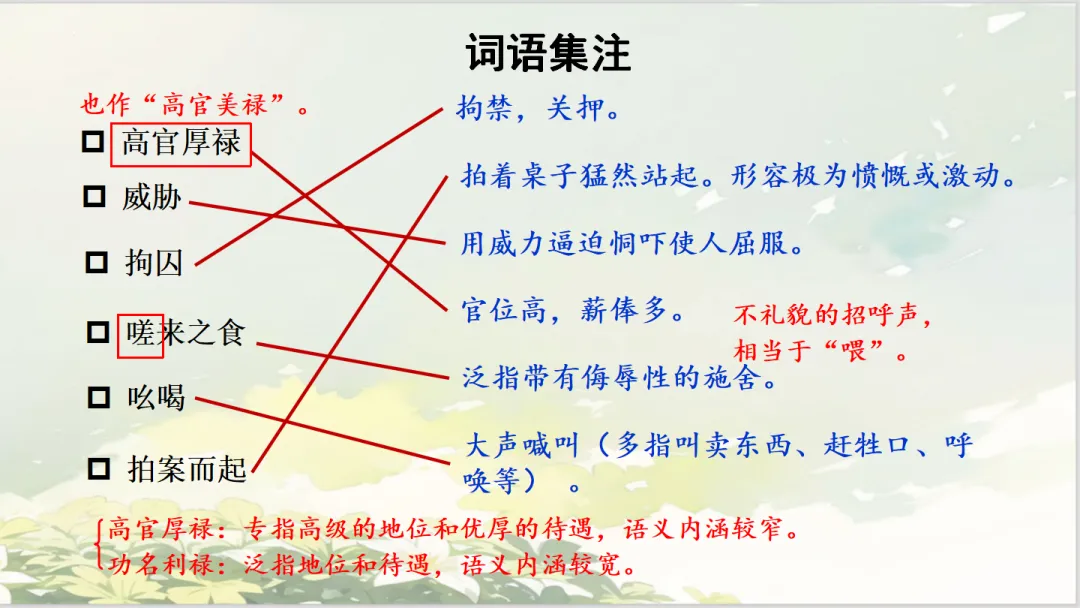 词语集注

也作“高官美禄”。

高官厚禄

威胁

拘囚

嗟来之食

吆喝

拍案而起

拘禁，关押。

拍着桌子猛然站起。形容极为愤慨或激动。

用威力逼迫恫吓使人屈服。

官位高，薪俸多。

不礼貌的招呼声，相当于“喂”。

泛指带有侮辱性的施舍。

大声喊叫（多指叫卖东西、赶牲口、呼唤等）。

高官厚禄：专指高级的地位和优厚的待遇，语义内涵较窄。
功名利禄：泛指地位和待遇，语义内涵较宽。